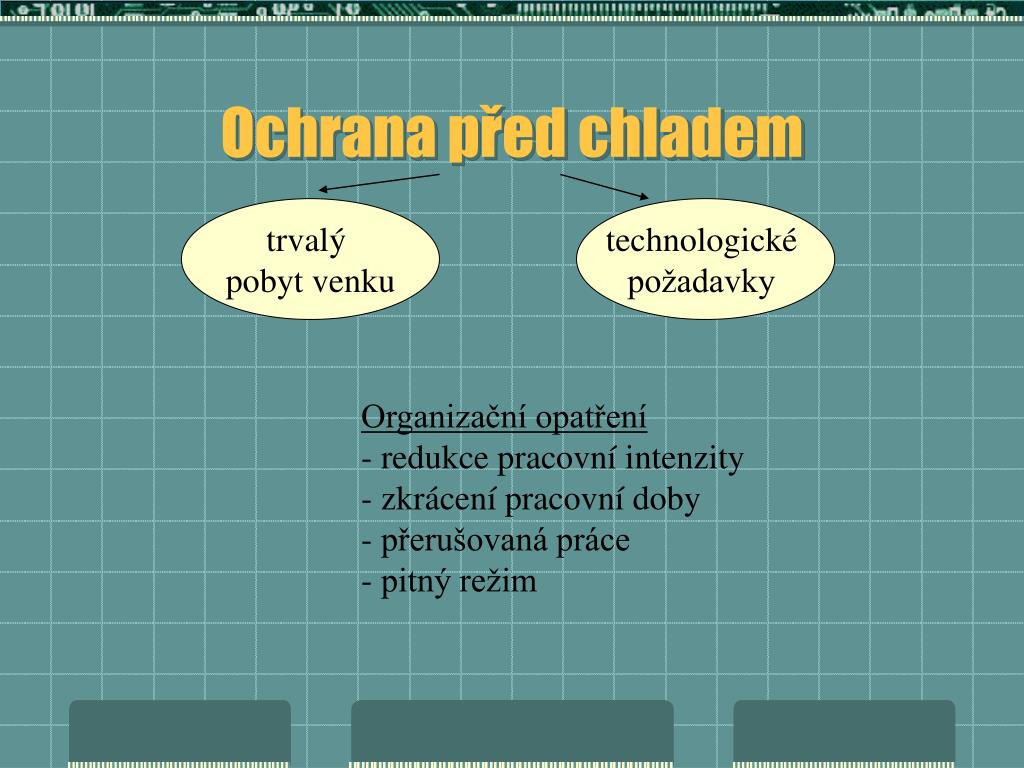 Ochrana před chladem

trvalý
pobyt venku

technologické
požadavky

Organizační opatření
- redukce pracovní intenzity
- zkrácení pracovní doby
- přerušovaná práce
- pitný režim